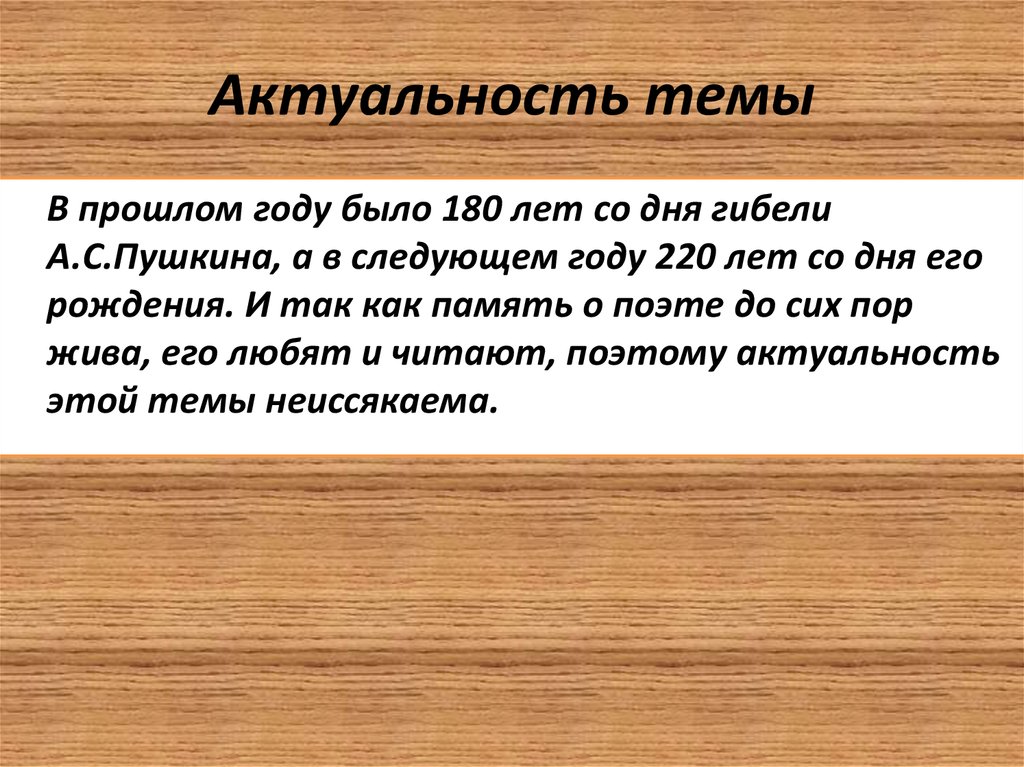 Актуальность темы

В прошлом году было 180 лет со дня гибели А.С.Пушкина, а в следующем году 220 лет со дня его рождения. И так как память о поэте до сих пор жива, его любят и читают, поэтому актуальность этой темы неиссякаема.